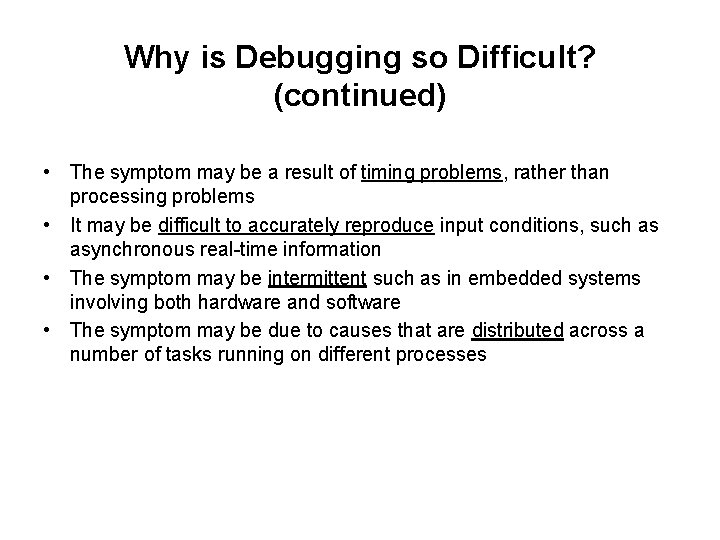 Why is Debugging so Difficult? (continued)

• The symptom may be a result of timing problems, rather than processing problems
• It may be difficult to accurately reproduce input conditions, such as asynchronous real-time information
• The symptom may be intermittent such as in embedded systems involving both hardware and software
• The symptom may be due to causes that are distributed across a number of tasks running on different processes